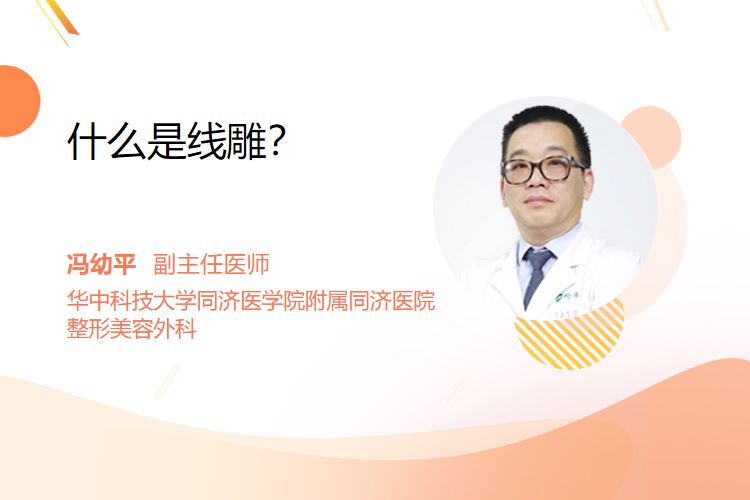 什么是线雕？

冯幼平 副主任医师
华中科技大学同济医学院附属同济医院
整形美容外科